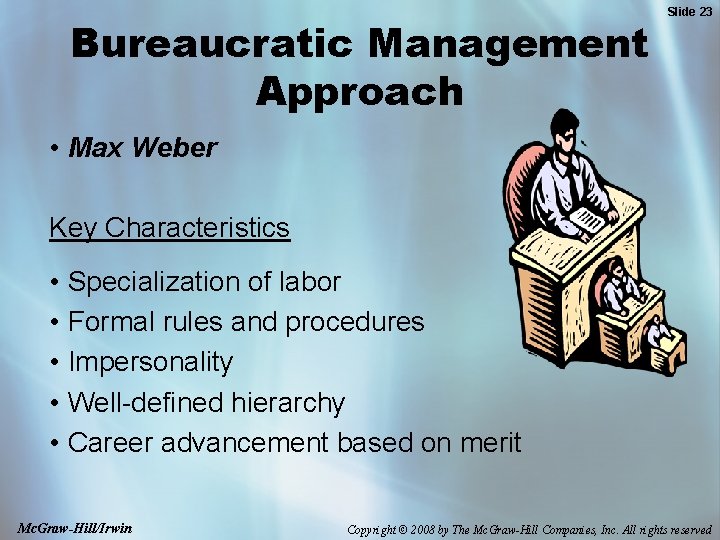 Slide 23

Bureaucratic Management Approach

• Max Weber

Key Characteristics

• Specialization of labor
• Formal rules and procedures
• Impersonality
• Well-defined hierarchy
• Career advancement based on merit

McGraw-Hill/Irwin

Copyright © 2008 by The McGraw-Hill Companies, Inc. All rights reserved